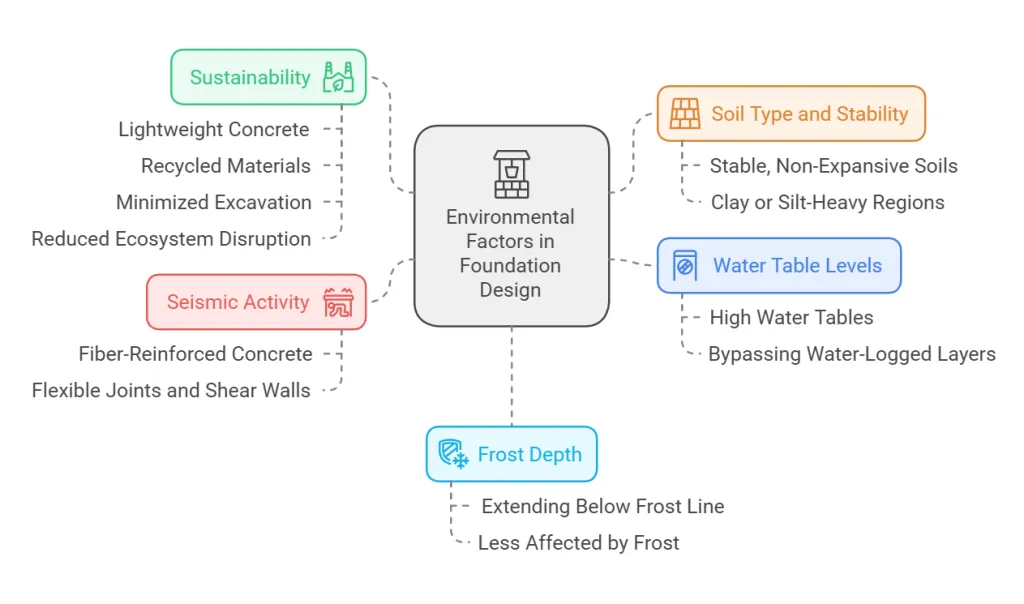 Environmental Factors in Foundation Design

Sustainability
Lightweight Concrete
Recycled Materials
Minimized Excavation
Reduced Ecosystem Disruption

Seismic Activity
Fiber-Reinforced Concrete
Flexible Joints and Shear Walls

Soil Type and Stability
Stable, Non-Expansive Soils
Clay or Silt-Heavy Regions

Water Table Levels
High Water Tables
Bypassing Water-Logged Layers

Frost Depth
Extending Below Frost Line
Less Affected by Frost